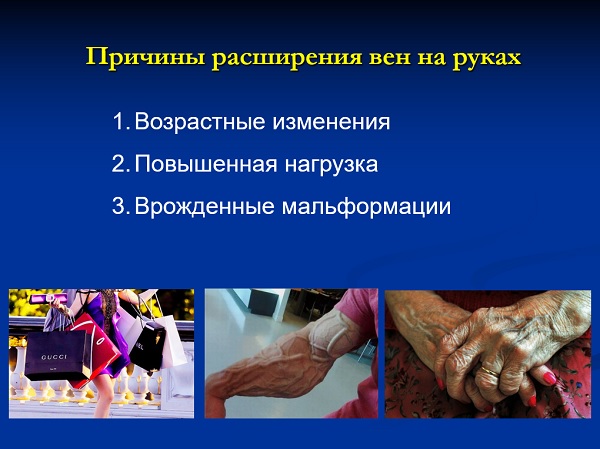 Причины расширения вен на руках

1. Возрастные изменения
2. Повышенная нагрузка
3. Врожденные мальформации

GUCCI